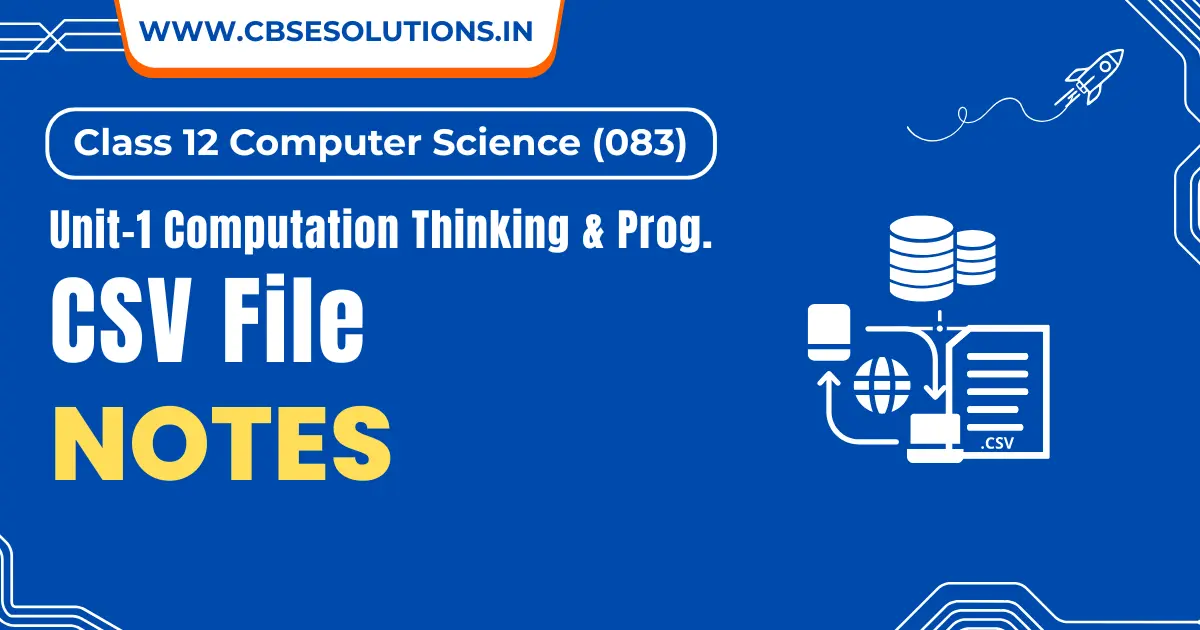 WWW.CBSESOLUTIONS.IN

Class 12 Computer Science (083)

Unit-1 Computation Thinking & Prog.

CSV File

NOTES

.CSV